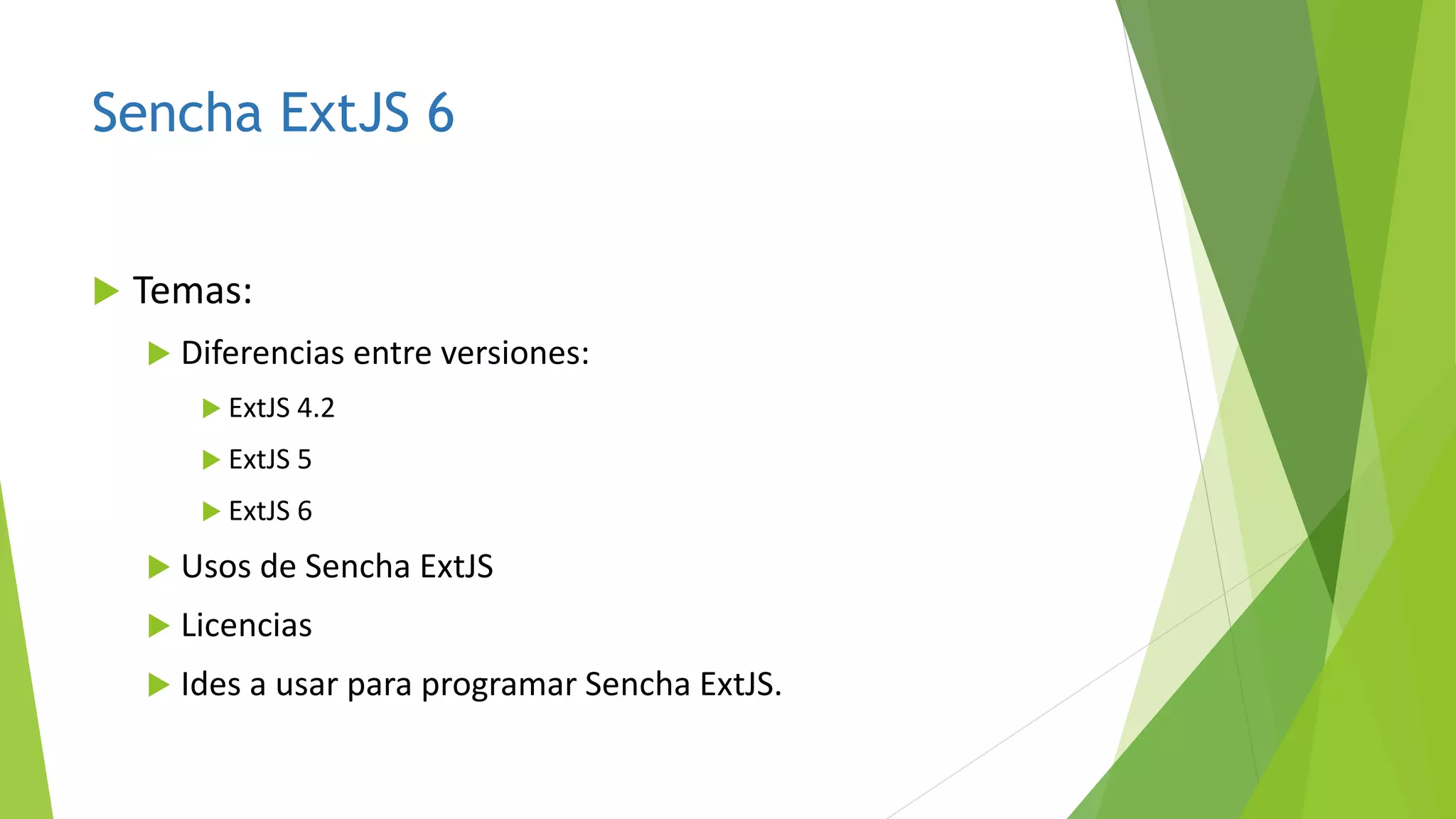 Sencha ExtJS 6

Temas:

Diferencias entre versiones:

ExtJS 4.2

ExtJS 5

ExtJS 6

Usos de Sencha ExtJS

Licencias

Ides a usar para programar Sencha ExtJS.